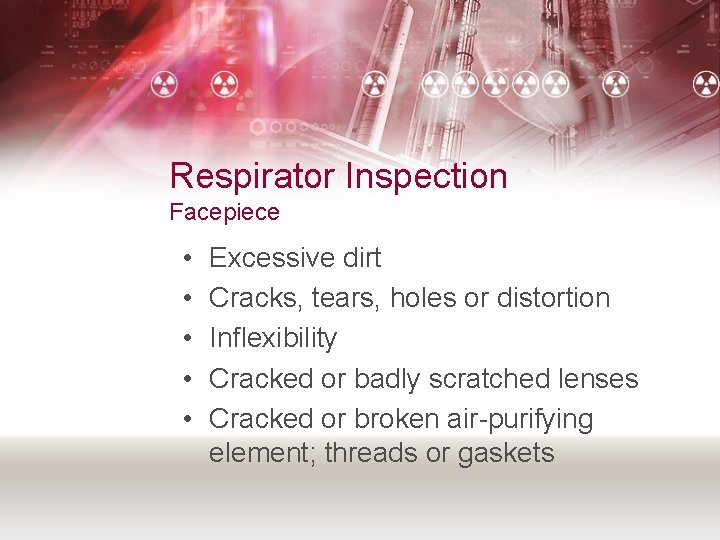 Respirator Inspection
Facepiece

• Excessive dirt
• Cracks, tears, holes or distortion
• Inflexibility
• Cracked or badly scratched lenses
• Cracked or broken air-purifying element; threads or gaskets